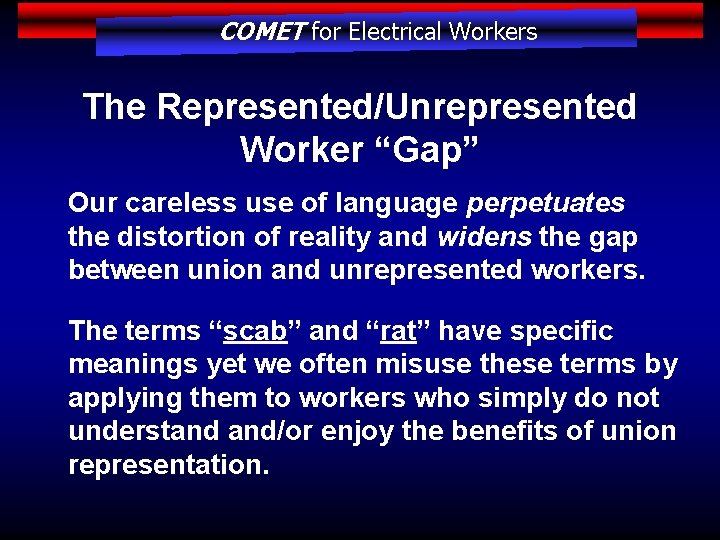 COMET for Electrical Workers

The Represented/Unrepresented Worker “Gap”

Our careless use of language perpetuates the distortion of reality and widens the gap between union and unrepresented workers.

The terms “scab” and “rat” have specific meanings yet we often misuse these terms by applying them to workers who simply do not understand and/or enjoy the benefits of union representation.